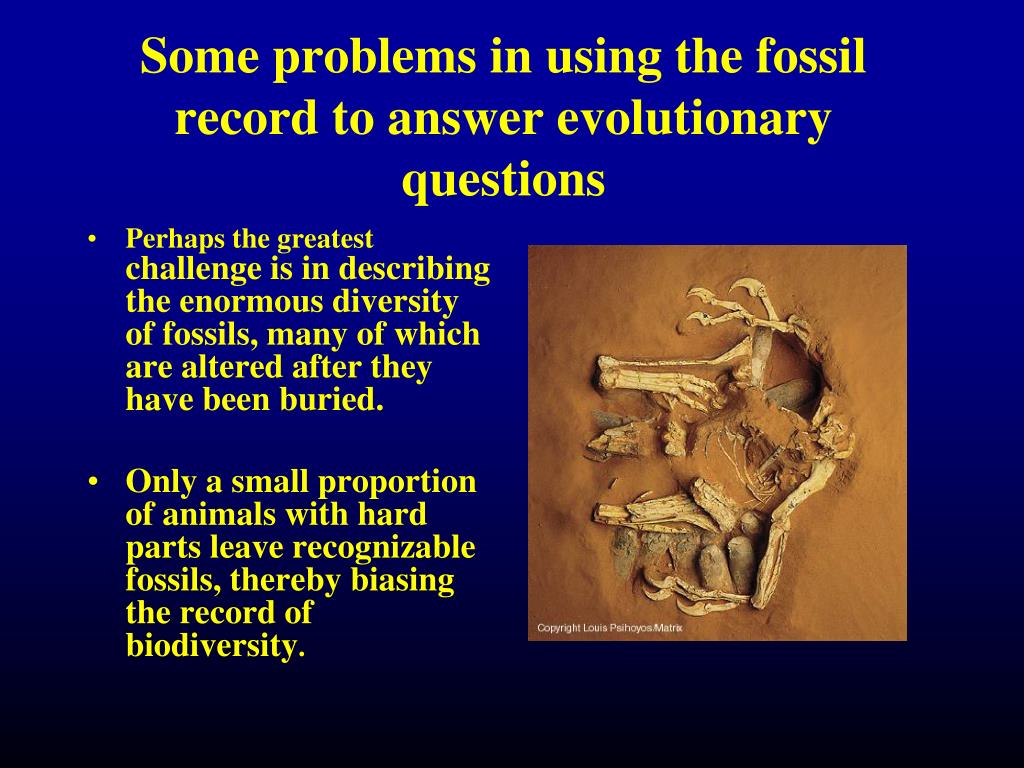 Some problems in using the fossil record to answer evolutionary questions

• Perhaps the greatest challenge is in describing the enormous diversity of fossils, many of which are altered after they have been buried.

• Only a small proportion of animals with hard parts leave recognizable fossils, thereby biasing the record of biodiversity.

Copyright Louis Psihoyos/Matrix